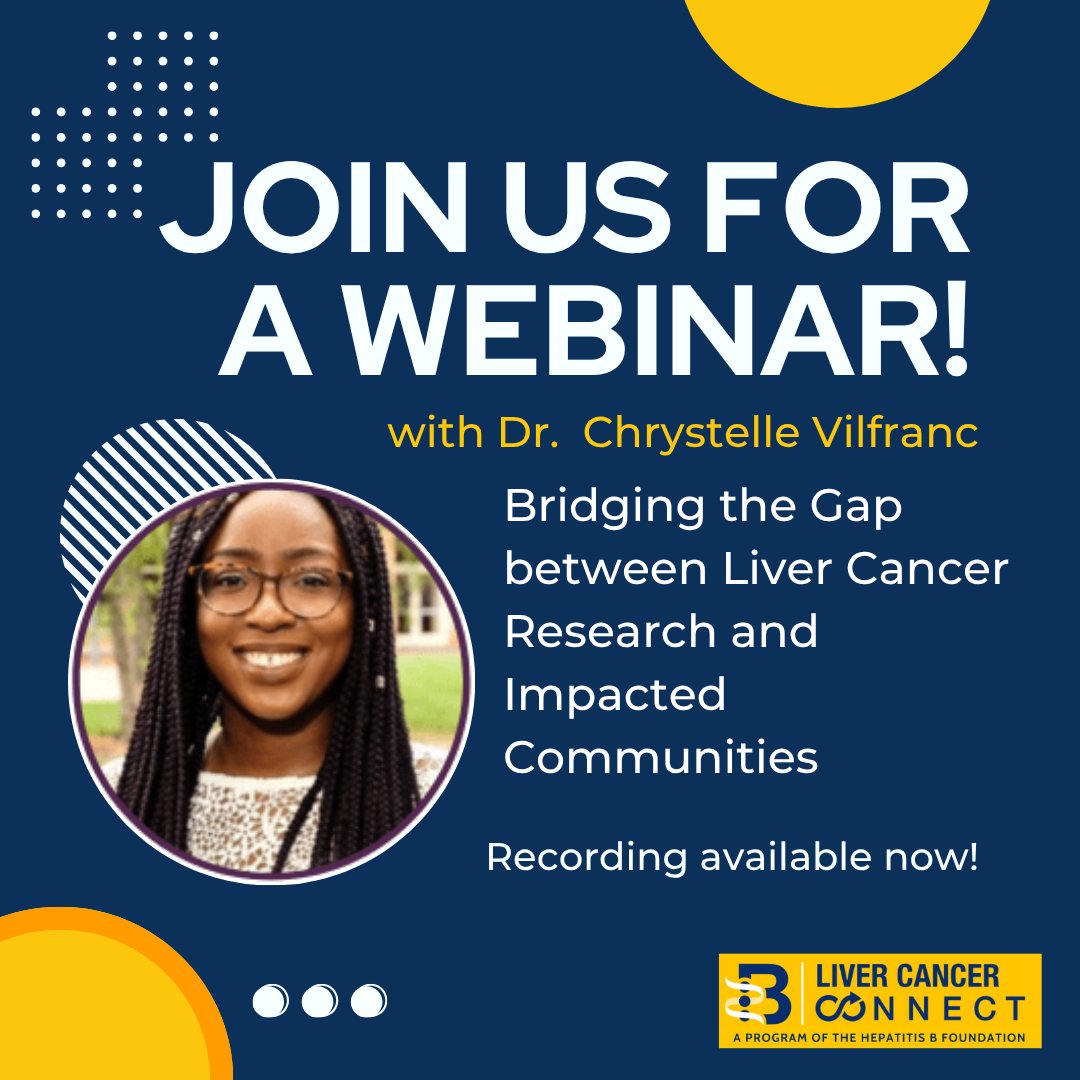 JOIN US FOR A WEBINAR!

with Dr.  Chrystelle Vilfranc

Bridging the Gap between Liver Cancer Research and Impacted Communities

Recording available now!

B LIVER CANCER CONNECT
A PROGRAM OF THE HEPATITIS B FOUNDATION